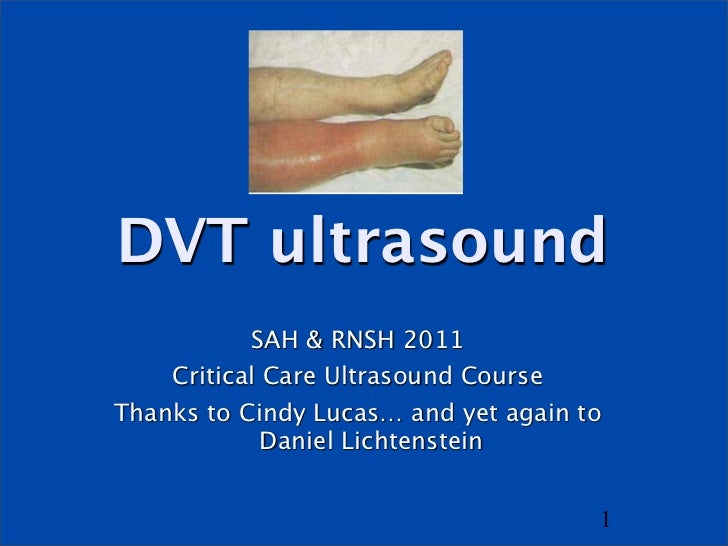 DVT ultrasound

SAH & RNSH 2011
Critical Care Ultrasound Course
Thanks to Cindy Lucas… and yet again to Daniel Lichtenstein

1